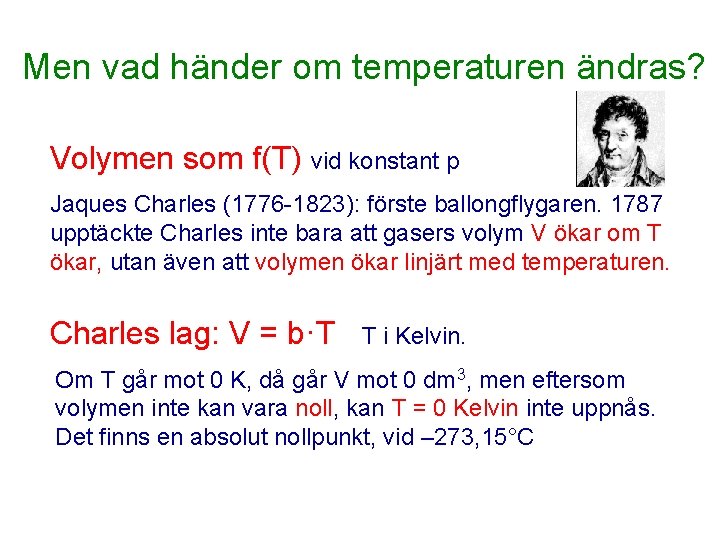 Men vad händer om temperaturen ändras?

Volymen som f(T) vid konstant p

Jaques Charles (1776-1823): förste ballongflygaren. 1787 upptäckte Charles inte bara att gasers volym V ökar om T ökar, utan även att volymen ökar linjärt med temperaturen.

Charles lag: $V = b \cdot T$ T i Kelvin.

Om T går mot 0 K, då går V mot 0 $dm^3$, men eftersom volymen inte kan vara noll, kan T = 0 Kelvin inte uppnås. Det finns en absolut nollpunkt, vid –273,15°C